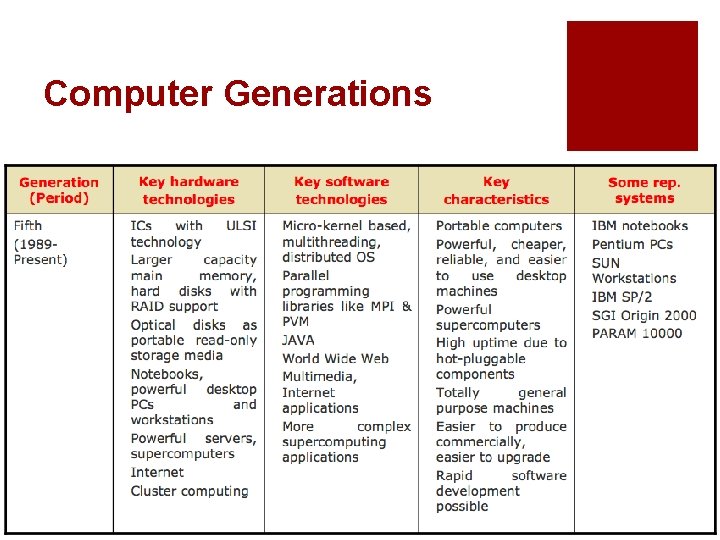 Computer Generations

| Generation (Period) | Key hardware technologies | Key software technologies | Key characteristics | Some rep. systems |
|---|---|---|---|---|
| Fifth (1989-Present) | ICs with ULSI technology<br>Larger capacity main memory, hard disks with RAID support<br>Optical disks as portable read-only storage media<br>Notebooks, powerful desktop PCs and workstations<br>Powerful servers, supercomputers<br>Internet<br>Cluster computing | Micro-kernel based, multithreading, distributed OS<br>Parallel programming libraries like MPI & PVM<br>JAVA<br>World Wide Web<br>Multimedia, Internet applications<br>More complex supercomputing applications | Portable computers<br>Powerful, cheaper, reliable, and easier to use desktop machines<br>Powerful supercomputers<br>High uptime due to hot-pluggable components<br>Totally general purpose machines<br>Easier to produce commercially, easier to upgrade<br>Rapid software development possible | IBM notebooks<br>Pentium PCs<br>SUN Workstations<br>IBM SP/2<br>SGI Origin 2000<br>PARAM 10000 |